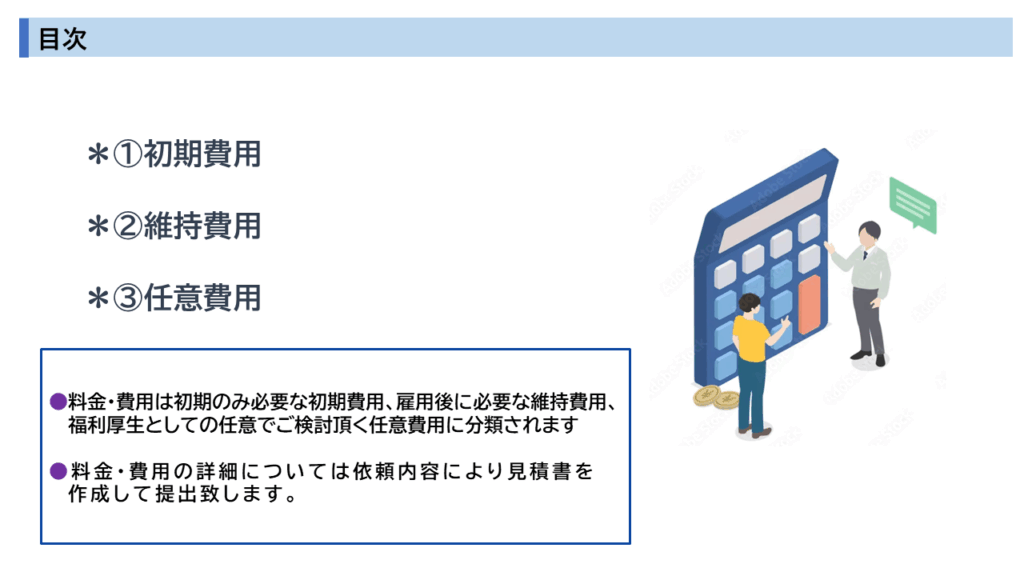 目次

＊①初期費用

＊②維持費用

＊③任意費用

●料金・費用は初期のみ必要な初期費用、雇用後に必要な維持費用、福利厚生としての任意でご検討頂く任意費用に分類されます

●料金・費用の詳細については依頼内容により見積書を作成して提出致します。